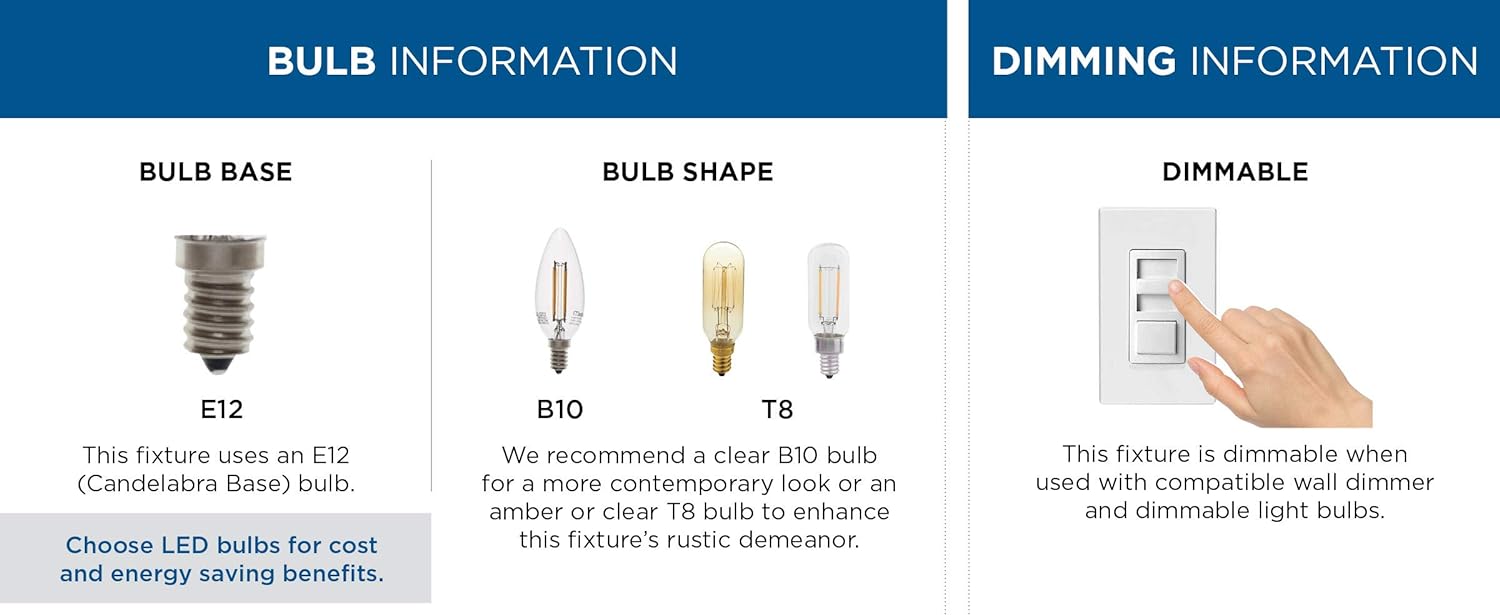 BULB INFORMATION

BULB BASE

E12

This fixture uses an E12 (Candelabra Base) bulb.

Choose LED bulbs for cost and energy saving benefits.

BULB SHAPE

B10

T8

We recommend a clear B10 bulb for a more contemporary look or an amber or clear T8 bulb to enhance this fixture's rustic demeanor.

DIMMING INFORMATION

DIMMABLE

This fixture is dimmable when used with compatible wall dimmer and dimmable light bulbs.